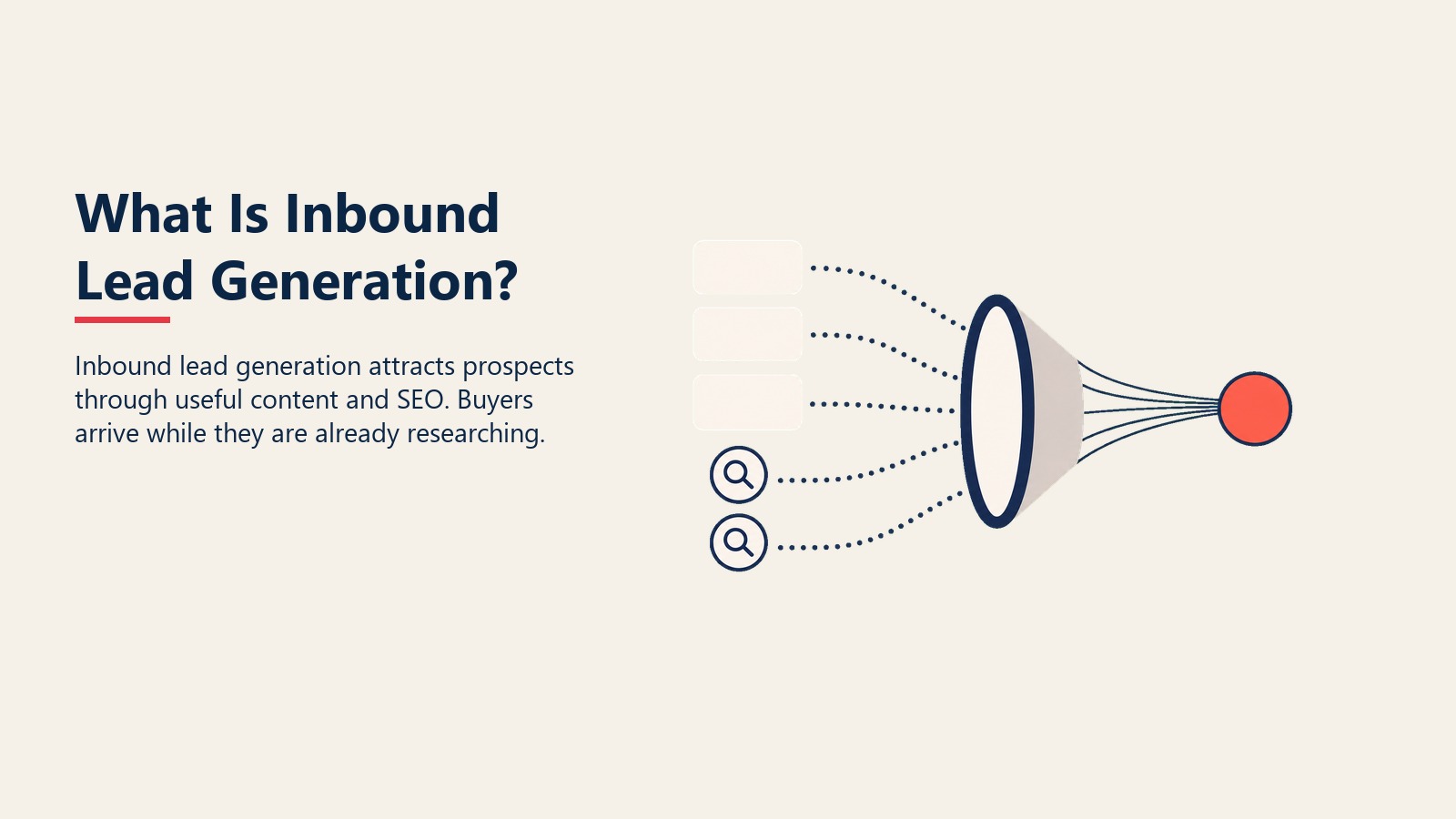 What Is Inbound Lead Generation?

Inbound lead generation attracts prospects through useful content and SEO. Buyers arrive while they are already researching.